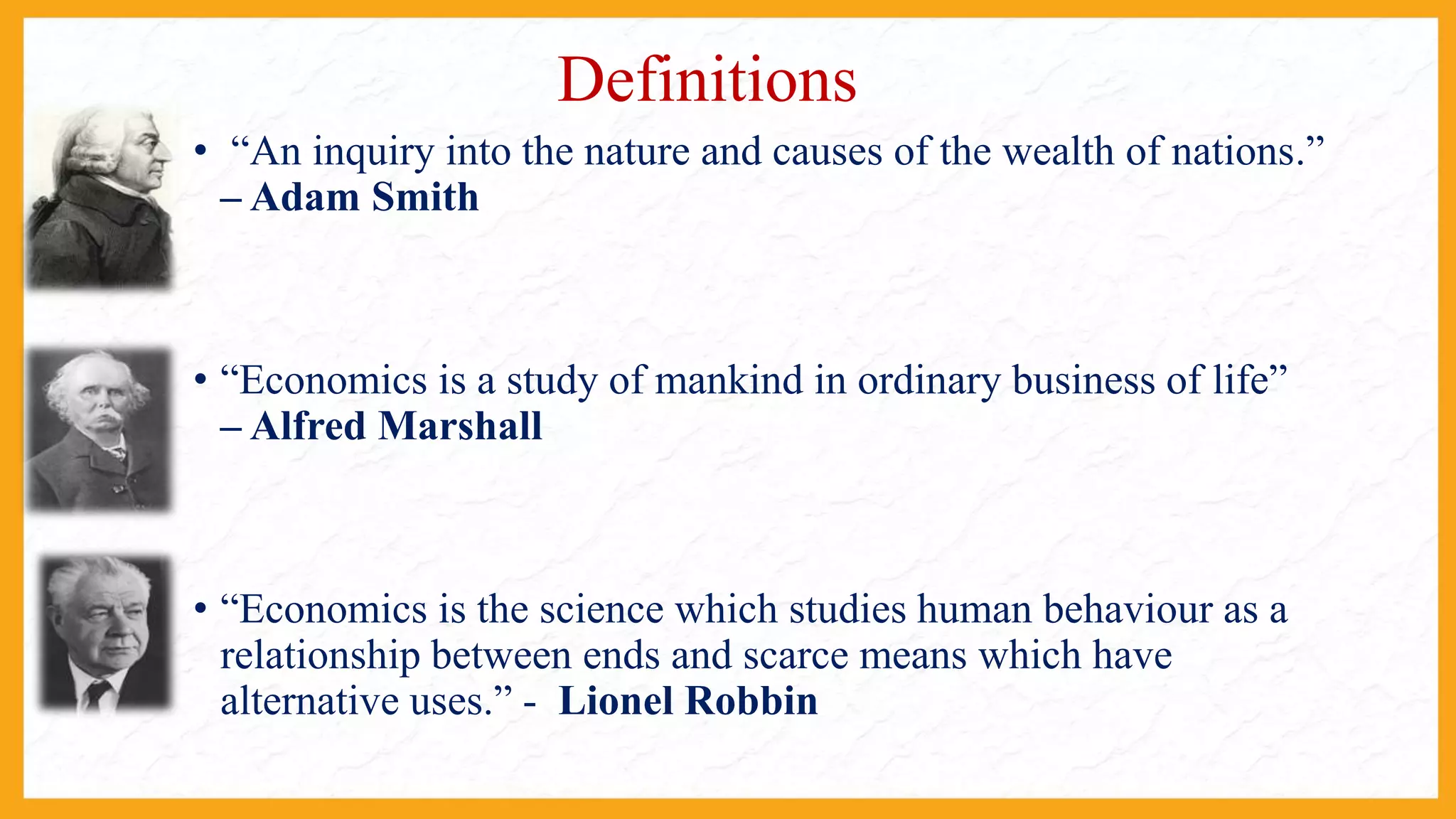 Definitions

• “An inquiry into the nature and causes of the wealth of nations.” – Adam Smith

• “Economics is a study of mankind in ordinary business of life” – Alfred Marshall

• “Economics is the science which studies human behaviour as a relationship between ends and scarce means which have alternative uses.” - Lionel Robbin